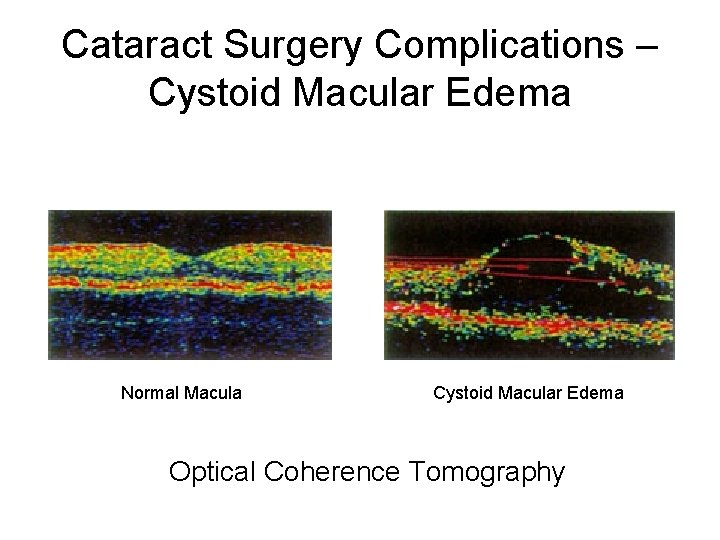 Cataract Surgery Complications – Cystoid Macular Edema

Normal Macula

Cystoid Macular Edema

Optical Coherence Tomography